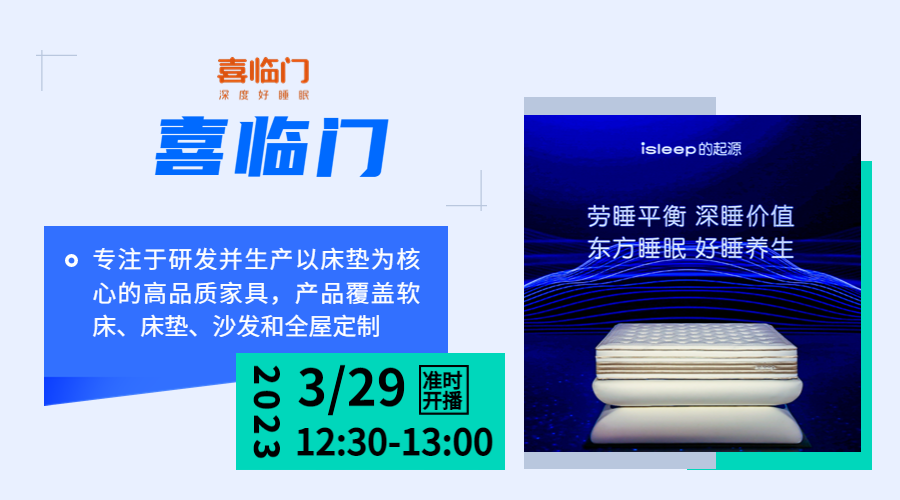 喜临门
深度好睡眠

喜临门

专注于研发并生产以床垫为核心的高品质家具，产品覆盖软床、床垫、沙发和全屋定制

2023
3/29
准时开播
12:30-13:00

isleep的起源

劳睡平衡 深睡价值
东方睡眠 好睡养生